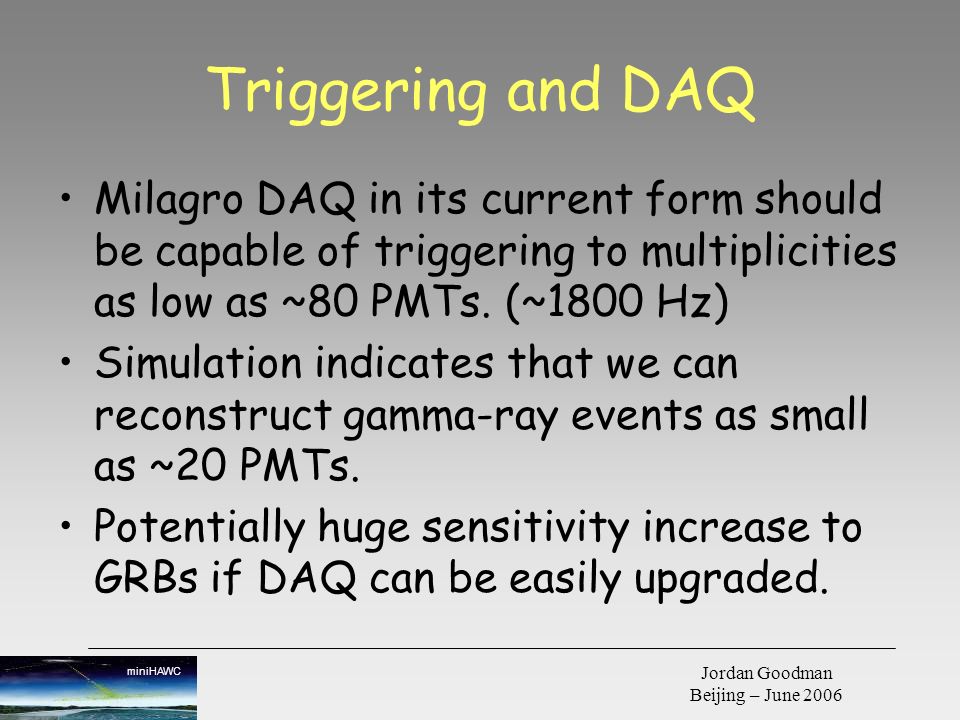 Triggering and DAQ

• Milagro DAQ in its current form should be capable of triggering to multiplicities as low as ~80 PMTs. (~1800 Hz)

• Simulation indicates that we can reconstruct gamma-ray events as small as ~20 PMTs.

• Potentially huge sensitivity increase to GRBs if DAQ can be easily upgraded.

miniHAWC

Jordan Goodman
Beijing – June 2006